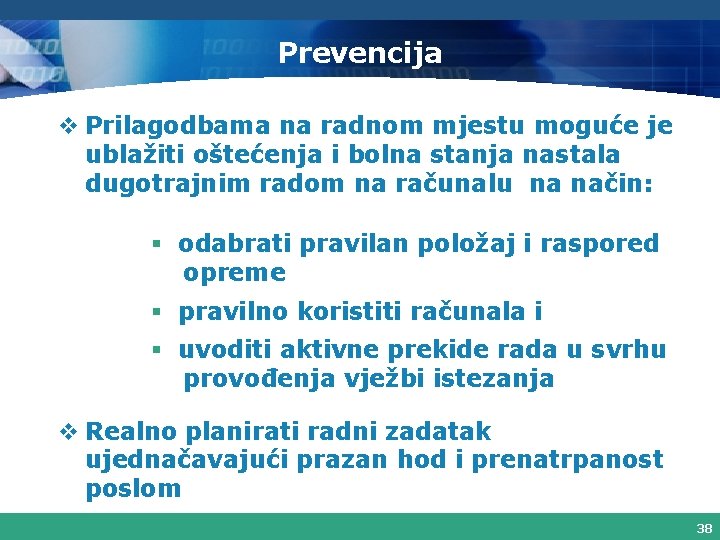 Prevencija

❖ Prilagodbama na radnom mjestu moguće je ublažiti oštećenja i bolna stanja nastala dugotrajnim radom na računalu na način:

▪ odabrati pravilan položaj i raspored opreme

▪ pravilno koristiti računala i

▪ uvoditi aktivne prekide rada u svrhu provođenja vježbi istezanja

❖ Realno planirati radni zadatak ujednačavajući prazan hod i prenatrpanost poslom

38